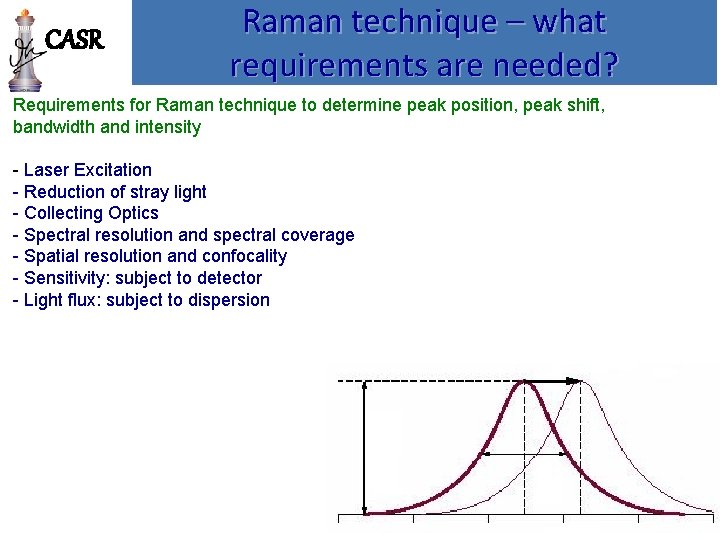 CASR

Raman technique – what requirements are needed?

Requirements for Raman technique to determine peak position, peak shift, bandwidth and intensity

- Laser Excitation
- Reduction of stray light
- Collecting Optics
- Spectral resolution and spectral coverage
- Spatial resolution and confocality
- Sensitivity: subject to detector
- Light flux: subject to dispersion